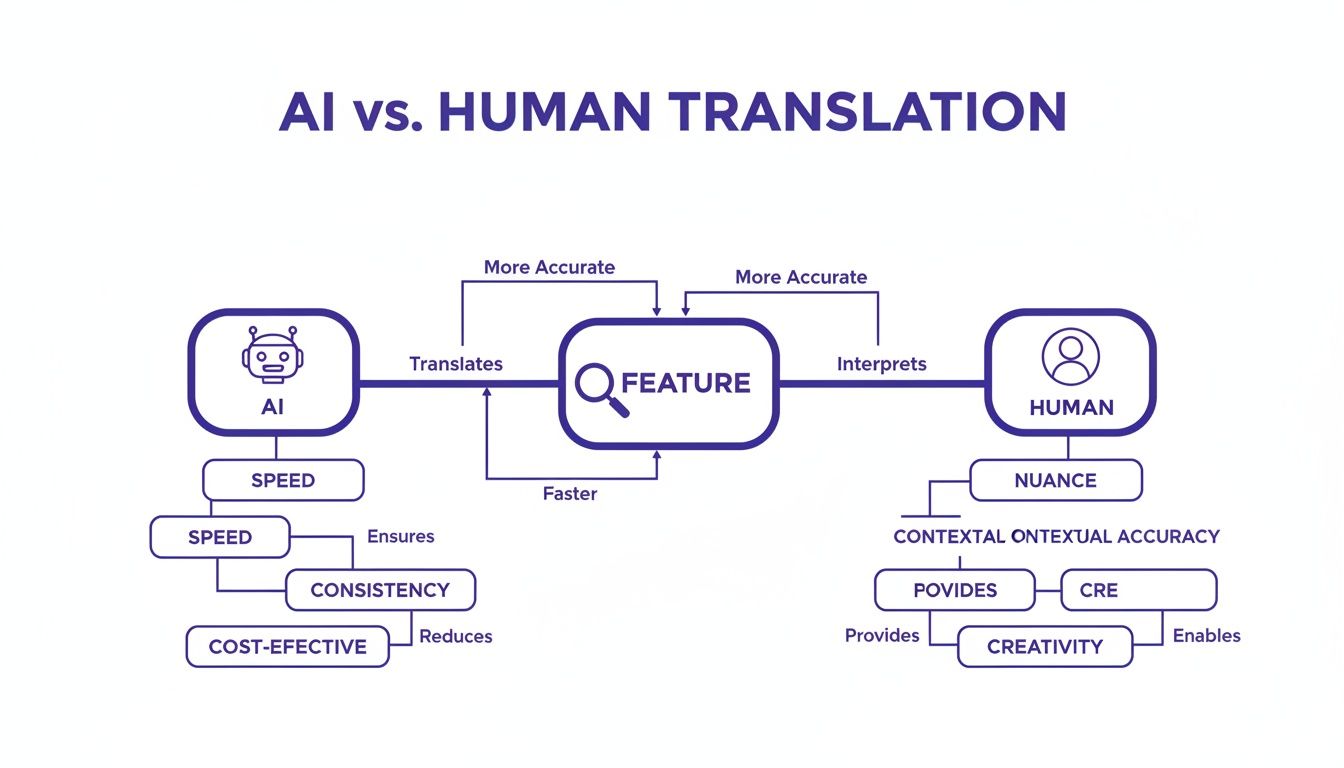 AI vs. HUMAN TRANSLATION

More Accurate

More Accurate

AI

Translates

FEATURE

Interprets

HUMAN

Faster

SPEED

SPEED

Ensures

CONSISTENCY

COST-EFECTIVE

Reduces

NUANCE

CONTEXTAL ONTEXTUAL ACCURACY

POVIDES

CRE

Provides

CREATIVITY

Enables